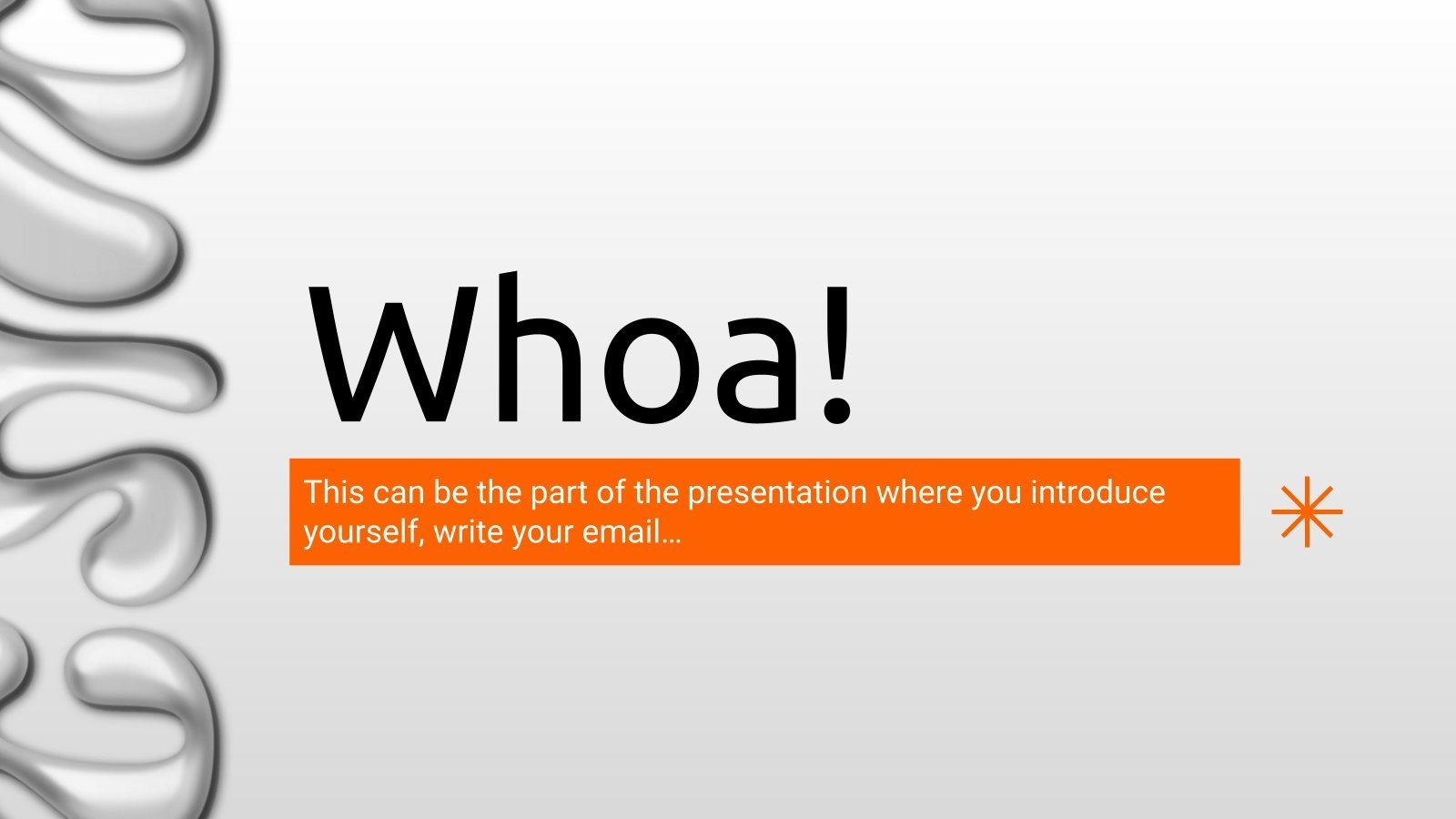 Whoa!

This can be the part of the presentation where you introduce yourself, write your email…